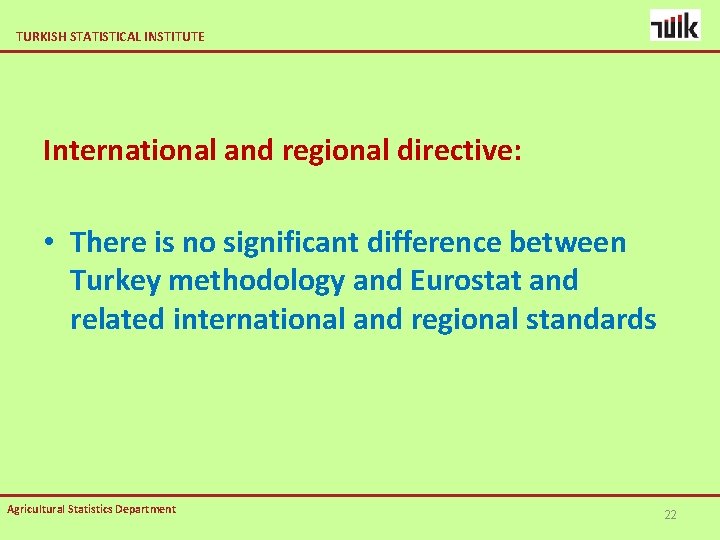 TURKISH STATISTICAL INSTITUTE

TÜİK

International and regional directive:

• There is no significant difference between Turkey methodology and Eurostat and related international and regional standards

Agricultural Statistics Department

22